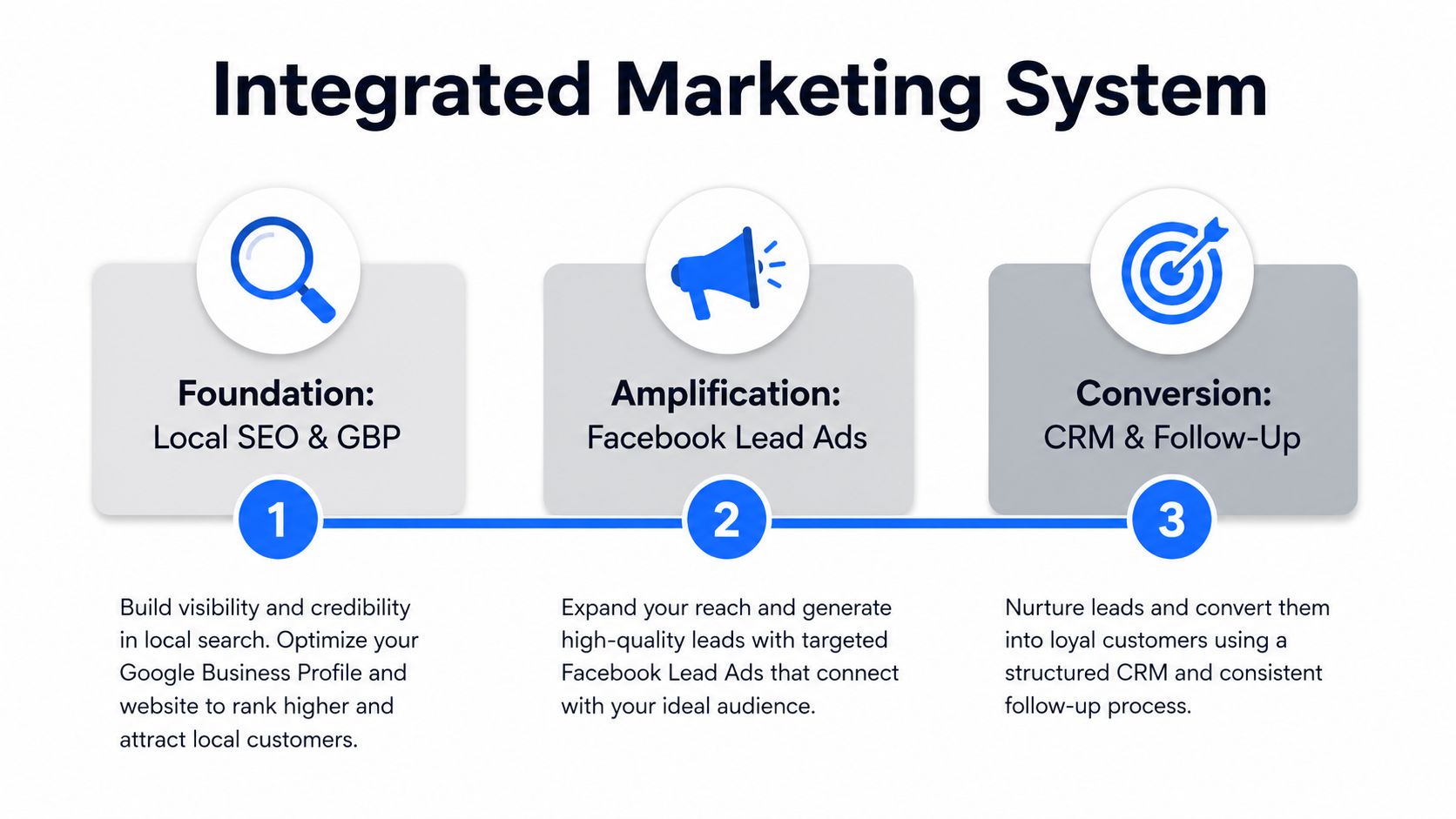 Integrated Marketing System

Foundation:
Local SEO & GBP

1

Build visibility and credibility in local search. Optimize your Google Business Profile and website to rank higher and attract local customers.

Amplification:
Facebook Lead Ads

2

Expand your reach and generate high-quality leads with targeted Facebook Lead Ads that connect with your ideal audience.

Conversion:
CRM & Follow-Up

3

Nurture leads and convert them into loyal customers using a structured CRM and consistent follow-up process.